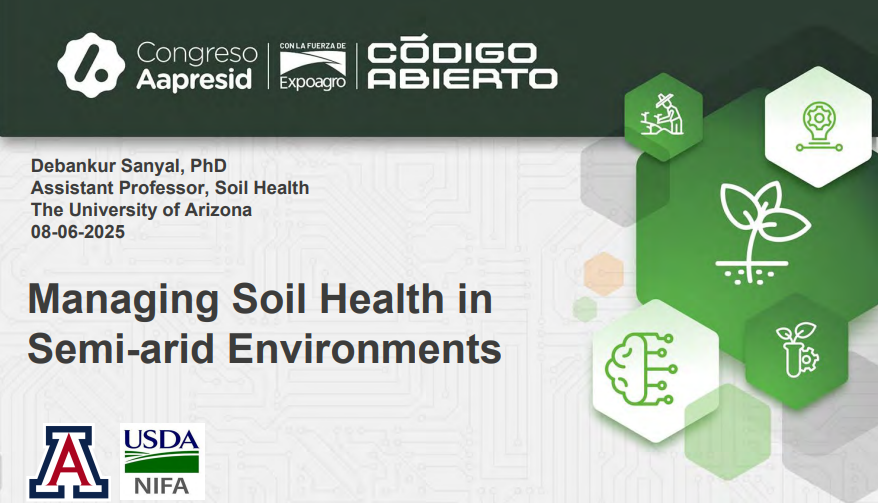 Congreso Aapresid

CON LA FUERZA DE Expoagro

CÓDIGO ABIERTO

Debankur Sanyal, PhD
Assistant Professor, Soil Health
The University of Arizona
08-06-2025

Managing Soil Health in Semi-arid Environments

A

USDA
NIFA